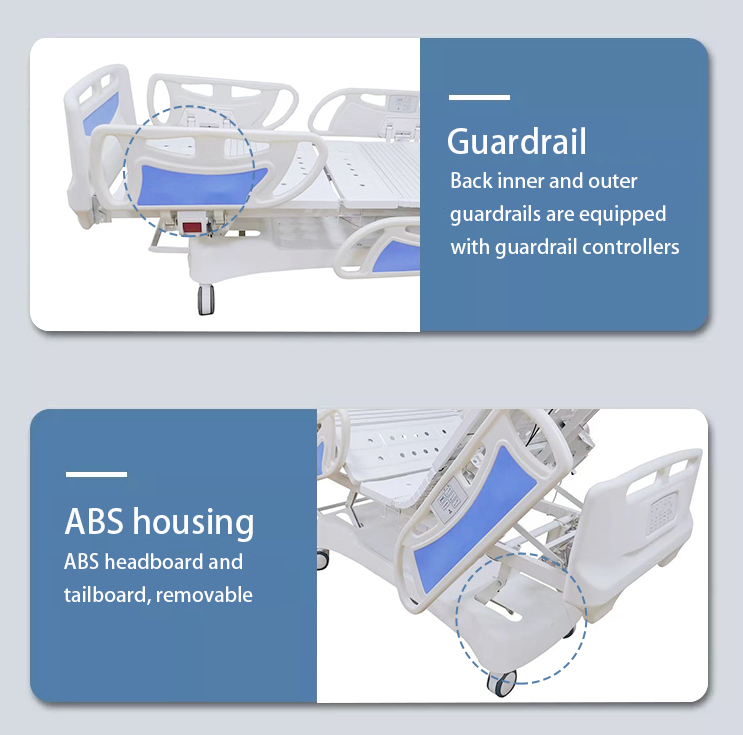 Guardrail
Back inner and outer guardrails are equipped with guardrail controllers

ABS housing
ABS headboard and tailboard, removable